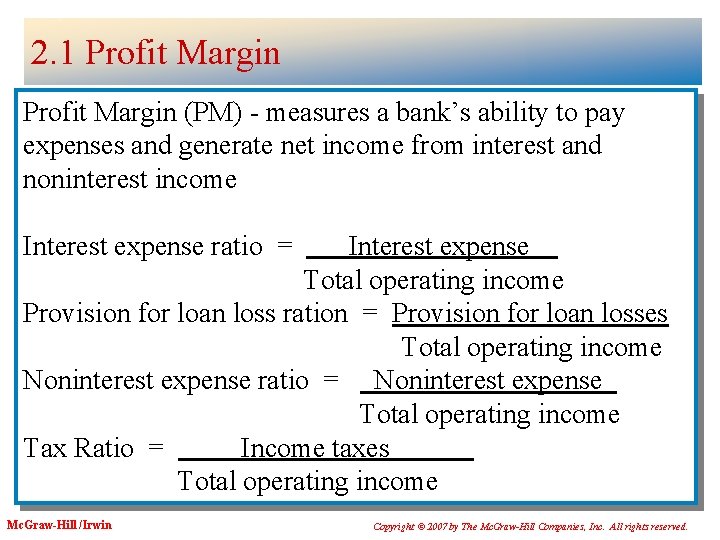 2.1 Profit Margin

Profit Margin (PM) - measures a bank's ability to pay expenses and generate net income from interest and noninterest income

Interest expense ratio = $\frac{\text{Interest expense}}{\text{Total operating income}}$

Provision for loan loss ration = $\frac{\text{Provision for loan losses}}{\text{Total operating income}}$

Noninterest expense ratio = $\frac{\text{Noninterest expense}}{\text{Total operating income}}$

Tax Ratio = $\frac{\text{Income taxes}}{\text{Total operating income}}$

McGraw-Hill/Irwin

Copyright © 2007 by The McGraw-Hill Companies, Inc. All rights reserved.